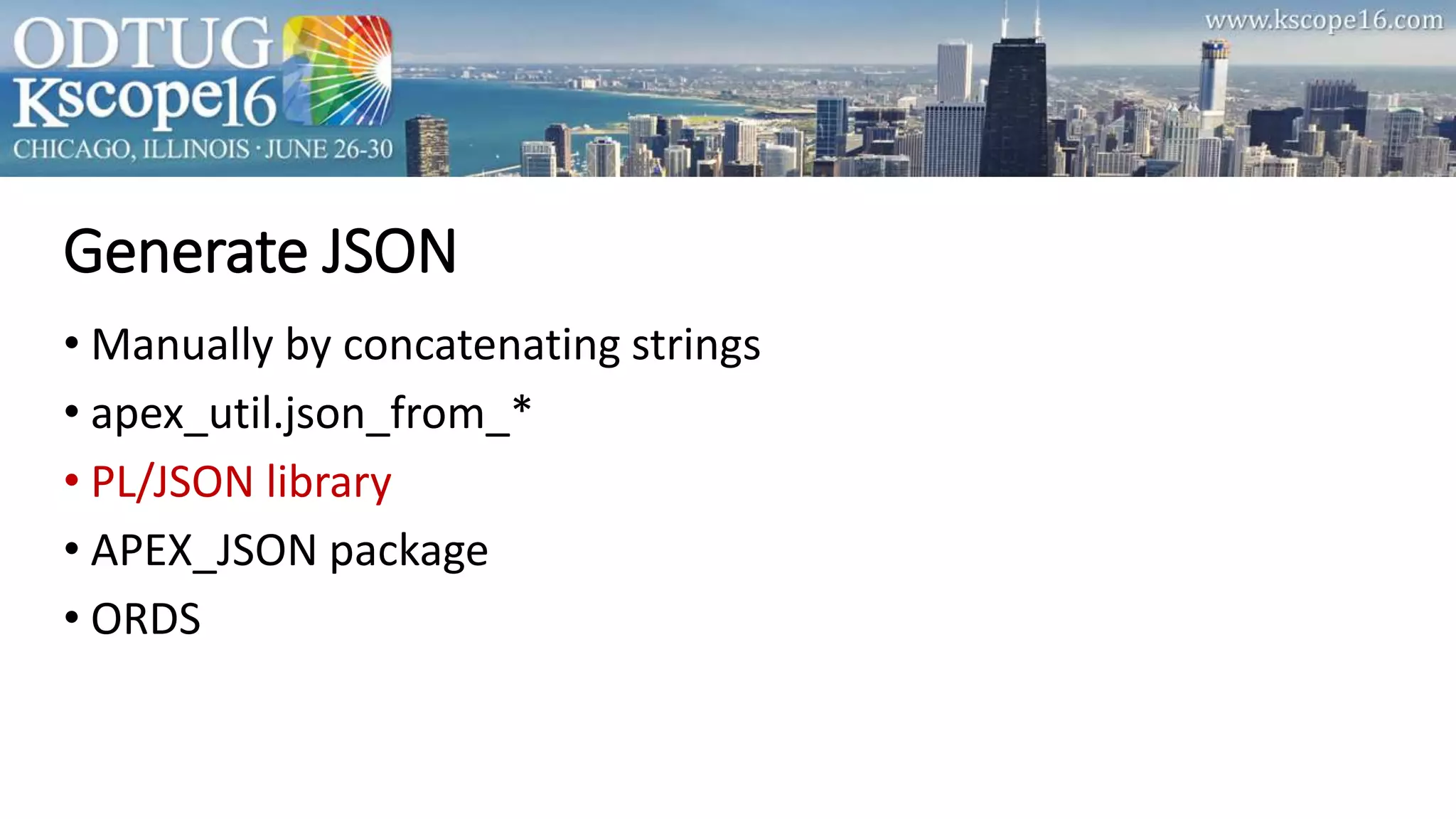 ODTUG
Kscope16
CHICAGO, ILLINOIS · JUNE 26-30

www.kscope16.com

Generate JSON

• Manually by concatenating strings
• apex_util.json_from_*
• PL/JSON library
• APEX_JSON package
• ORDS